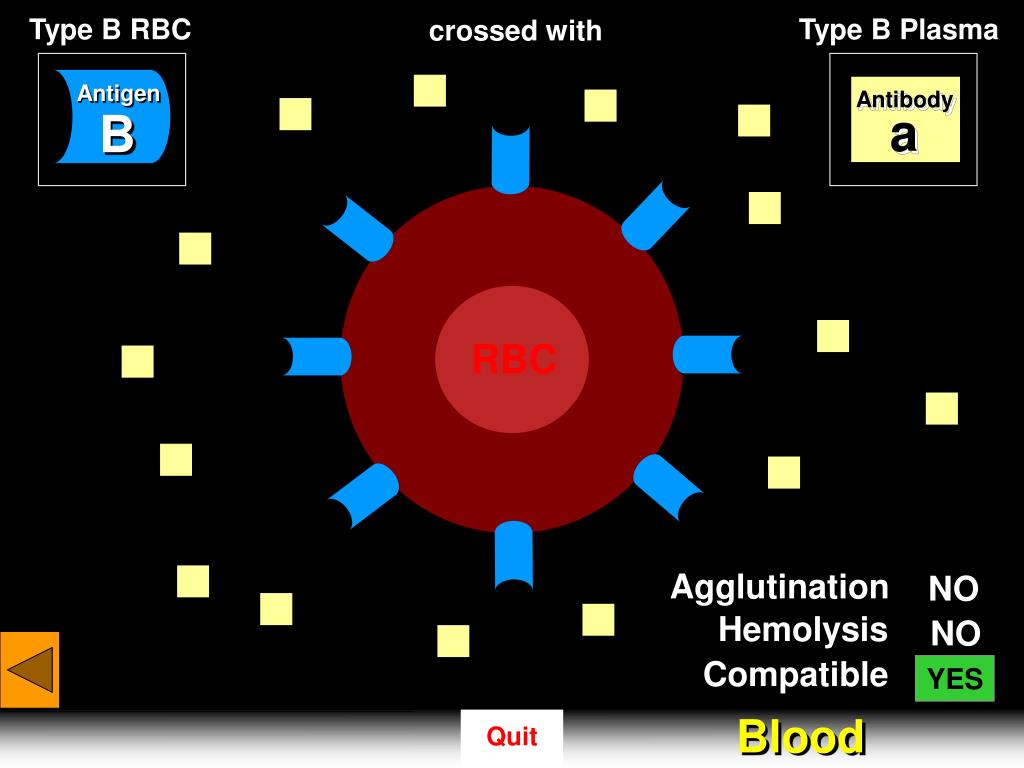 Type B RBC

crossed with

Type B Plasma

Antigen
B

Antibody
a

RBC

Agglutination NO
Hemolysis NO
Compatible YES

Quit

Blood